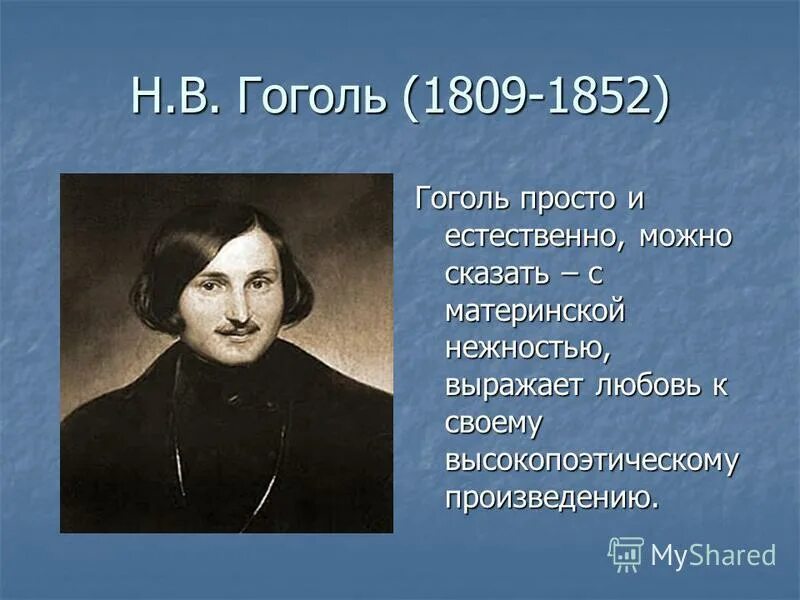 Н.В. Гоголь (1809-1852)

Гоголь просто и естественно, можно сказать – с материнской нежностью, выражает любовь к своему высокопоэтическому произведению.

MyShared